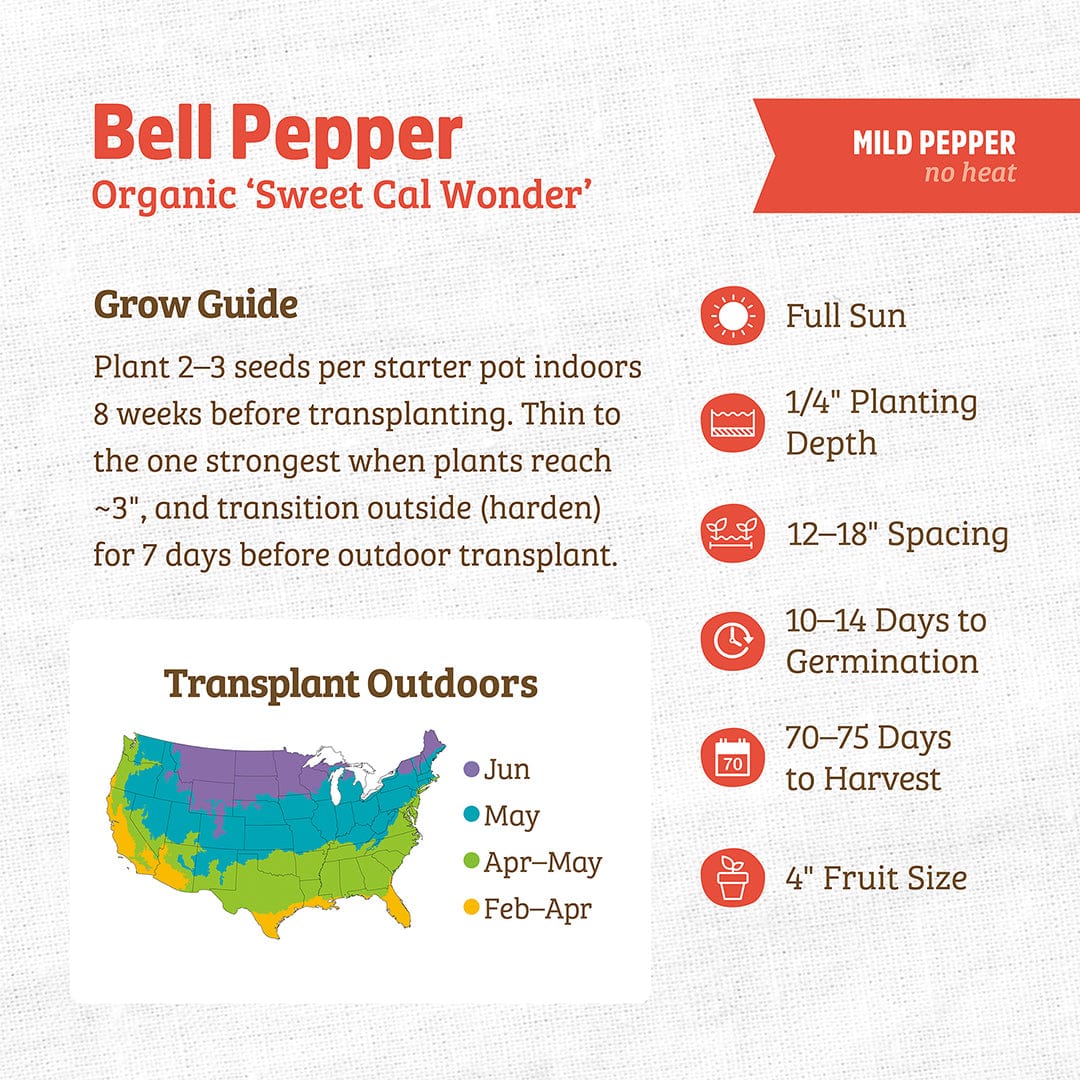 Bell Pepper
Organic ‘Sweet Cal Wonder’

MILD PEPPER
no heat

Grow Guide

Plant 2–3 seeds per starter pot indoors 8 weeks before transplanting. Thin to the one strongest when plants reach ~3", and transition outside (harden) for 7 days before outdoor transplant.

Transplant Outdoors

Jun
May
Apr–May
Feb–Apr

Full Sun

1/4" Planting Depth

12–18" Spacing

10–14 Days to Germination

70

70–75 Days to Harvest

4" Fruit Size